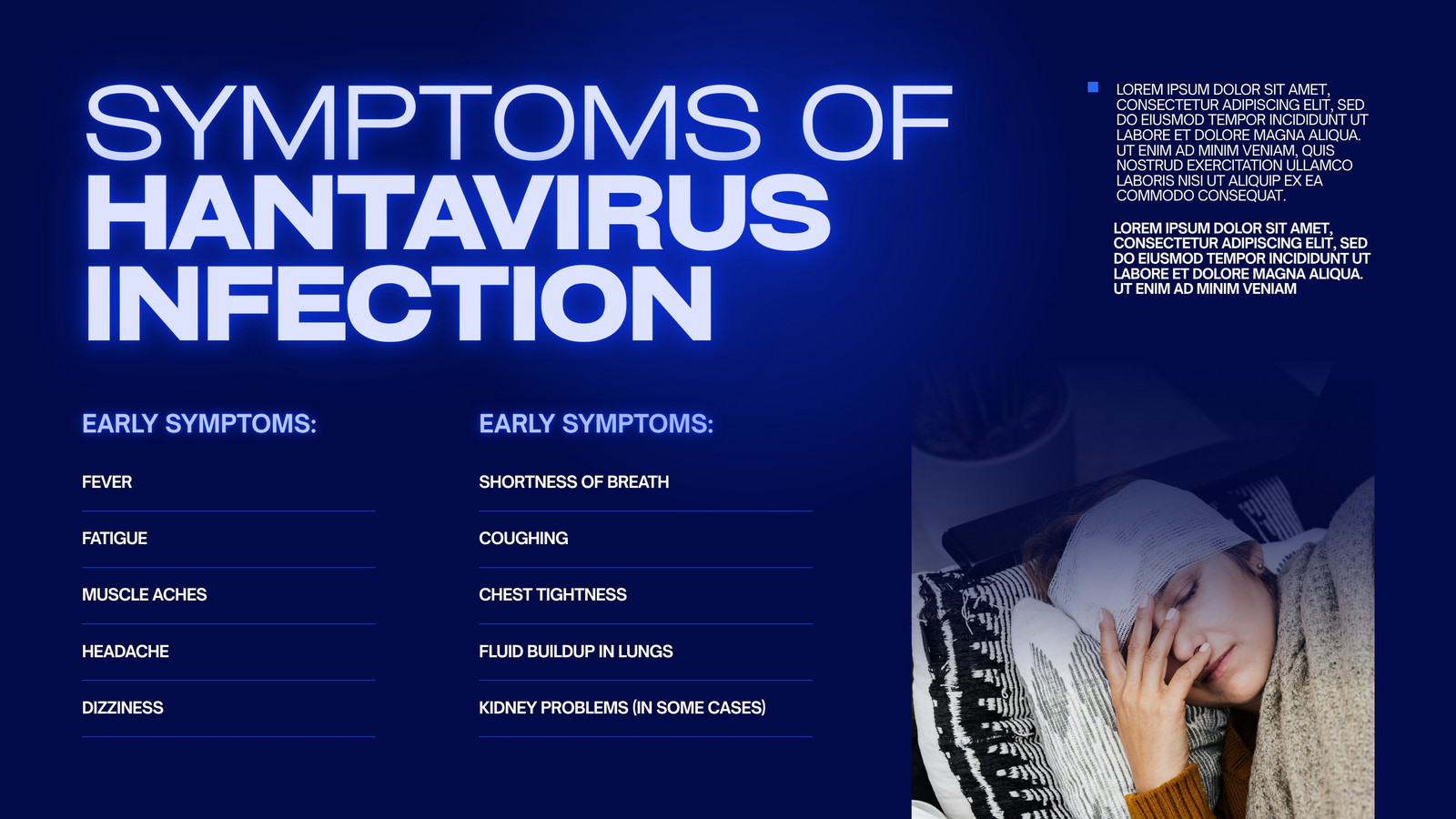 SYMPTOMS OF HANTAVIRUS INFECTION

LOREM IPSUM DOLOR SIT AMET, CONSECTETUR ADIPISCING ELIT, SED DO EIUSMOD TEMPOR INCIDIDUNT UT LABORE ET DOLORE MAGNA ALIQUA. UT ENIM AD MINIM VENIAM, QUIS NOSTRUD EXERCITATION ULLAMCO LABORIS NISI UT ALIQUIP EX EA COMMODO CONSEQUAT.

LOREM IPSUM DOLOR SIT AMET, CONSECTETUR ADIPISCING ELIT, SED DO EIUSMOD TEMPOR INCIDIDUNT UT LABORE ET DOLORE MAGNA ALIQUA. UT ENIM AD MINIM VENIAM

EARLY SYMPTOMS:

FEVER

FATIGUE

MUSCLE ACHES

HEADACHE

DIZZINESS

EARLY SYMPTOMS:

SHORTNESS OF BREATH

COUGHING

CHEST TIGHTNESS

FLUID BUILDUP IN LUNGS

KIDNEY PROBLEMS (IN SOME CASES)